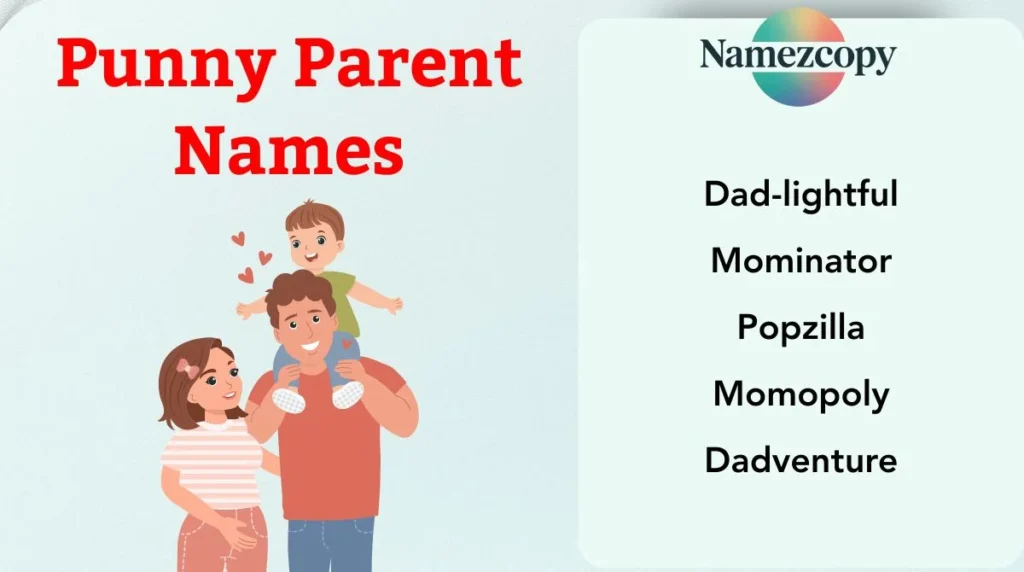 Punny Parent Names

Namezcopy

Dad-lightful

Mominator

Popzilla

Momopoly

Dadventure